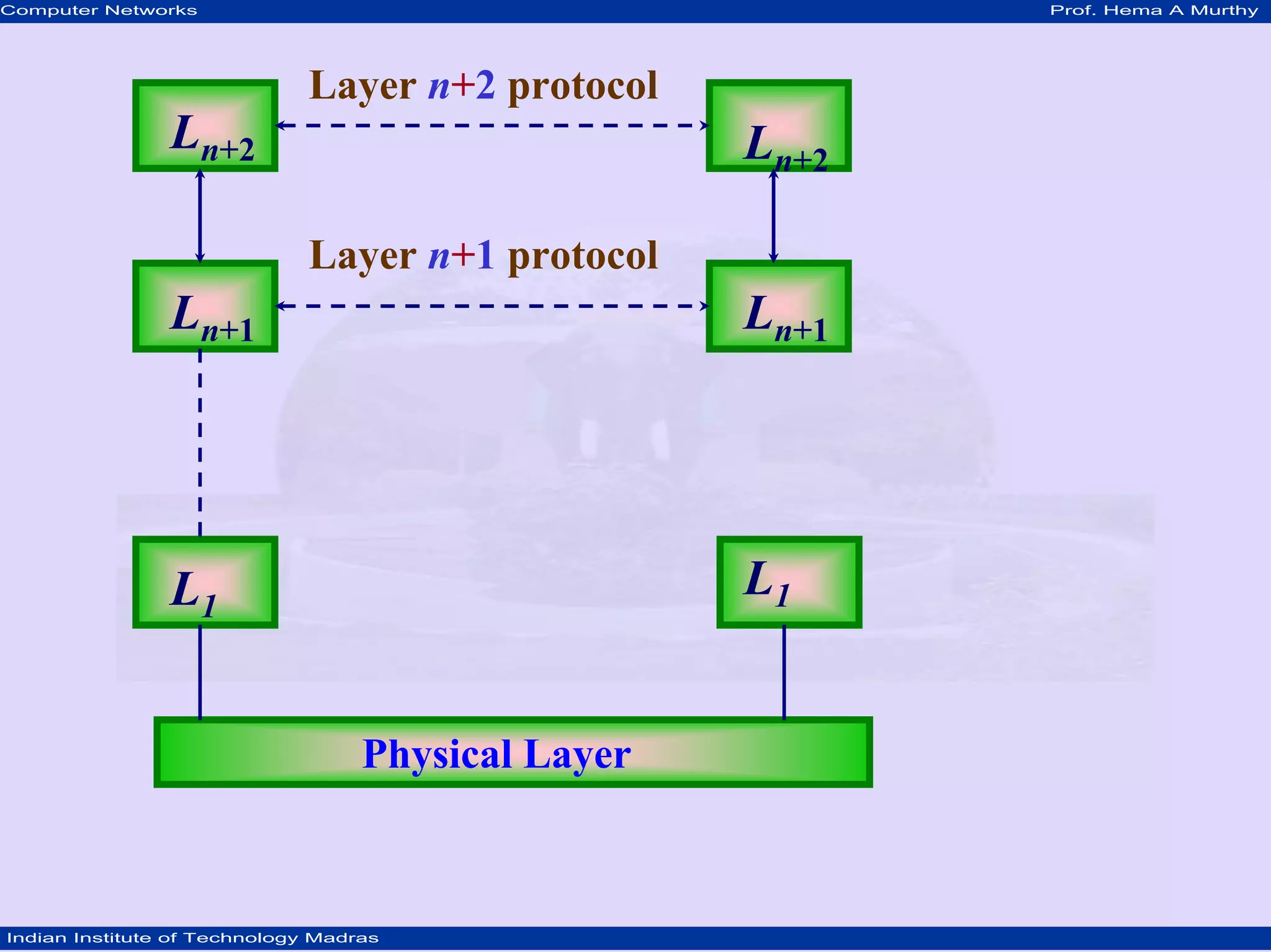 Computer Networks

Prof. Hema A Murthy

Layer $n+2$ protocol

$L_{n+2}$

$L_{n+2}$

Layer $n+1$ protocol

$L_{n+1}$

$L_{n+1}$

$L_1$

$L_1$

Physical Layer

Indian Institute of Technology Madras